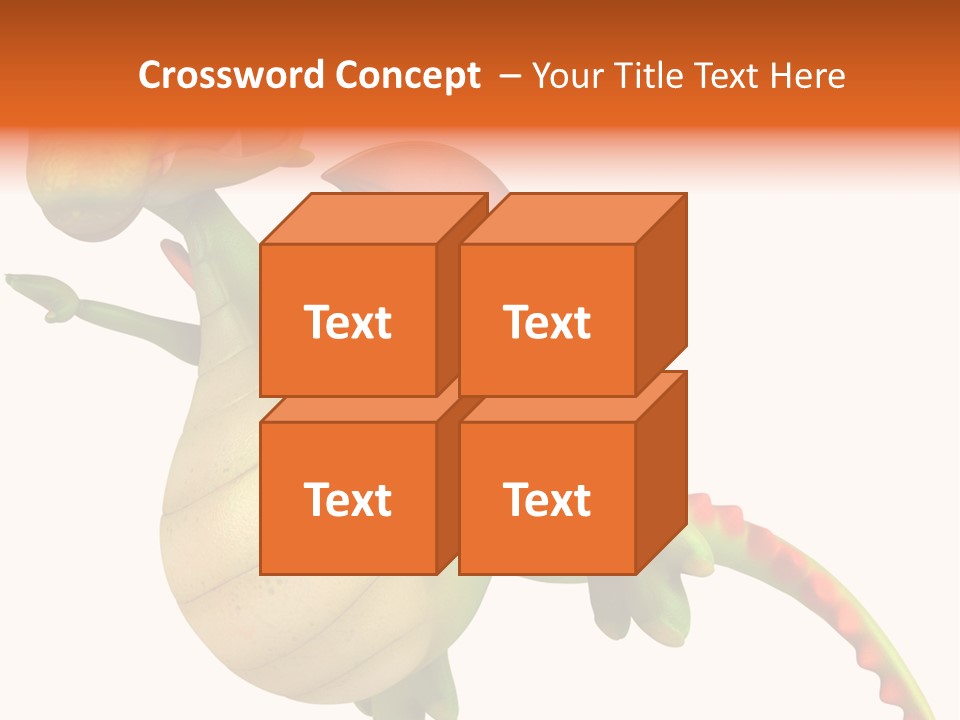 Crossword Concept – Your Title Text Here

Text

Text

Text

Text